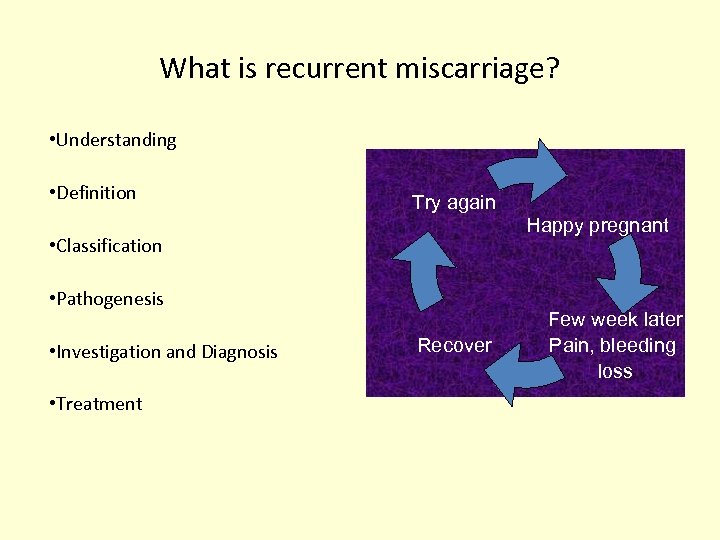 What is recurrent miscarriage?

•Understanding

•Definition

•Classification

•Pathogenesis

•Investigation and Diagnosis

•Treatment

Try again

Happy pregnant

Few week later
Pain, bleeding
loss

Recover